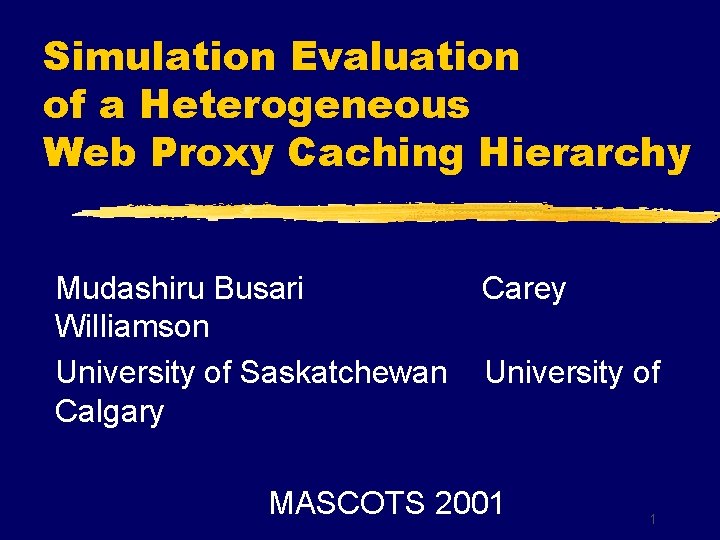 Simulation Evaluation of a Heterogeneous Web Proxy Caching Hierarchy

Mudashiru Busari Carey Williamson

University of Saskatchewan University of Calgary

MASCOTS 2001

1